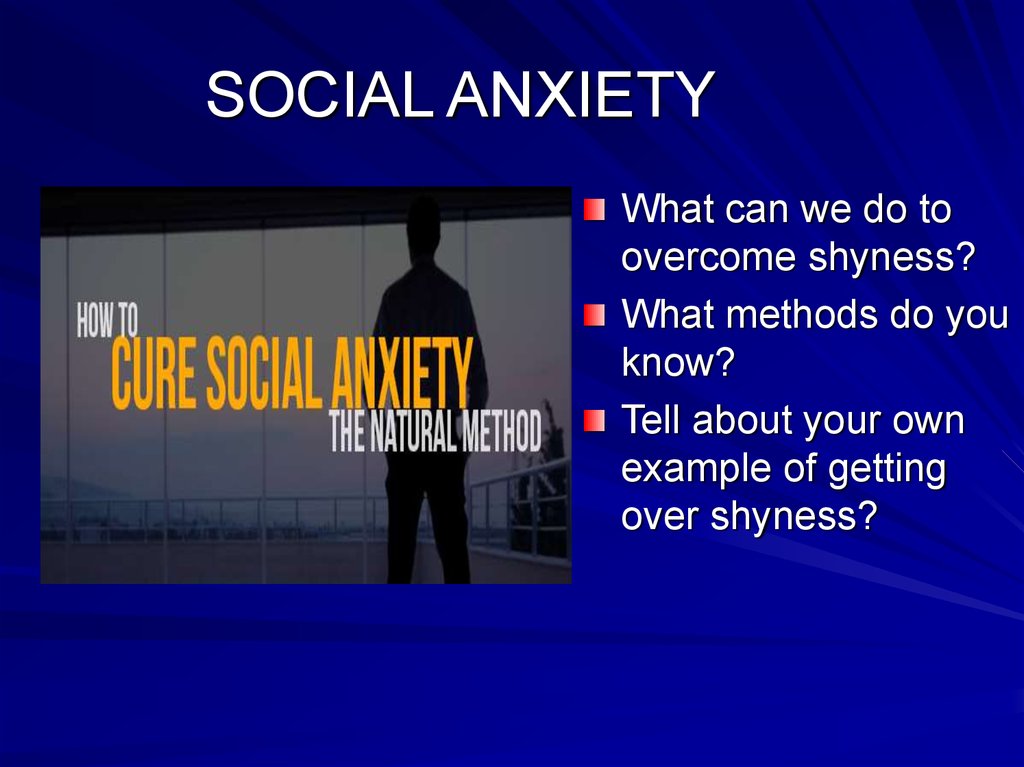 SOCIAL ANXIETY

HOW TO
CURE SOCIAL ANXIETY
THE NATURAL METHOD

What can we do to overcome shyness?

What methods do you know?

Tell about your own example of getting over shyness?